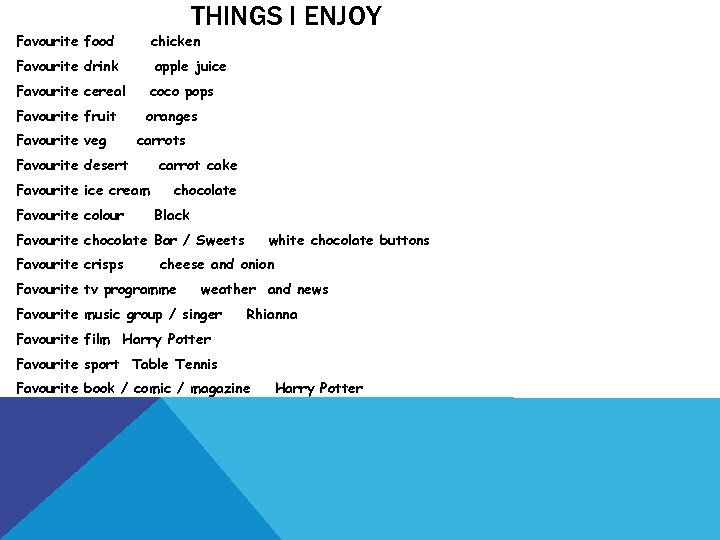 THINGS I ENJOY

Favourite food chicken
Favourite drink apple juice
Favourite cereal coco pops
Favourite fruit oranges
Favourite veg carrots
Favourite desert carrot cake
Favourite ice cream chocolate
Favourite colour Black
Favourite chocolate Bar / Sweets white chocolate buttons
Favourite crisps cheese and onion
Favourite tv programme weather and news
Favourite music group / singer Rhianna
Favourite film Harry Potter
Favourite sport Table Tennis
Favourite book / comic / magazine Harry Potter